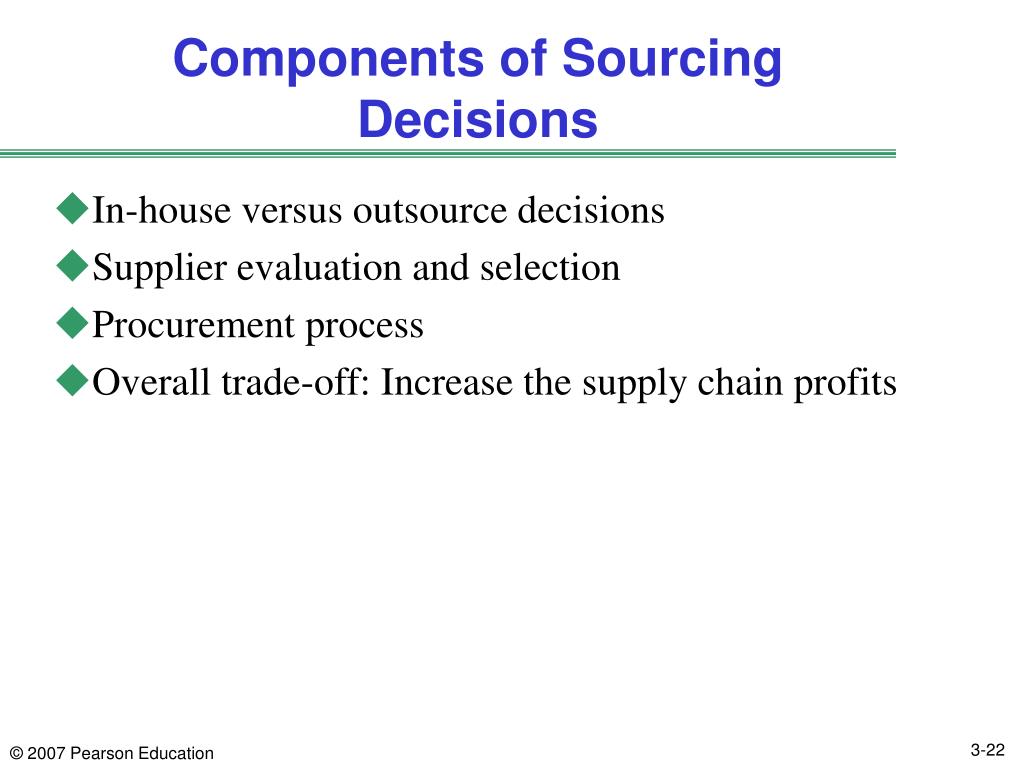 Components of Sourcing Decisions

◆In-house versus outsource decisions
◆Supplier evaluation and selection
◆Procurement process
◆Overall trade-off: Increase the supply chain profits

© 2007 Pearson Education

3-22